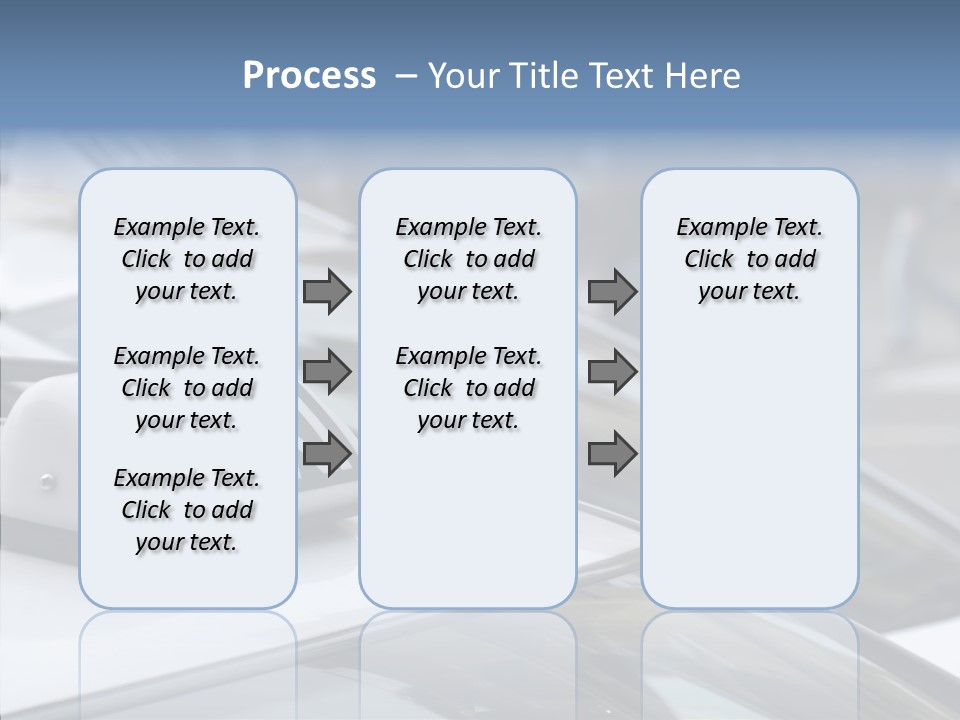 Process – Your Title Text Here

Example Text. Click to add your text.

Example Text. Click to add your text.

Example Text. Click to add your text.

Example Text. Click to add your text.

Example Text. Click to add your text.

Example Text. Click to add your text.